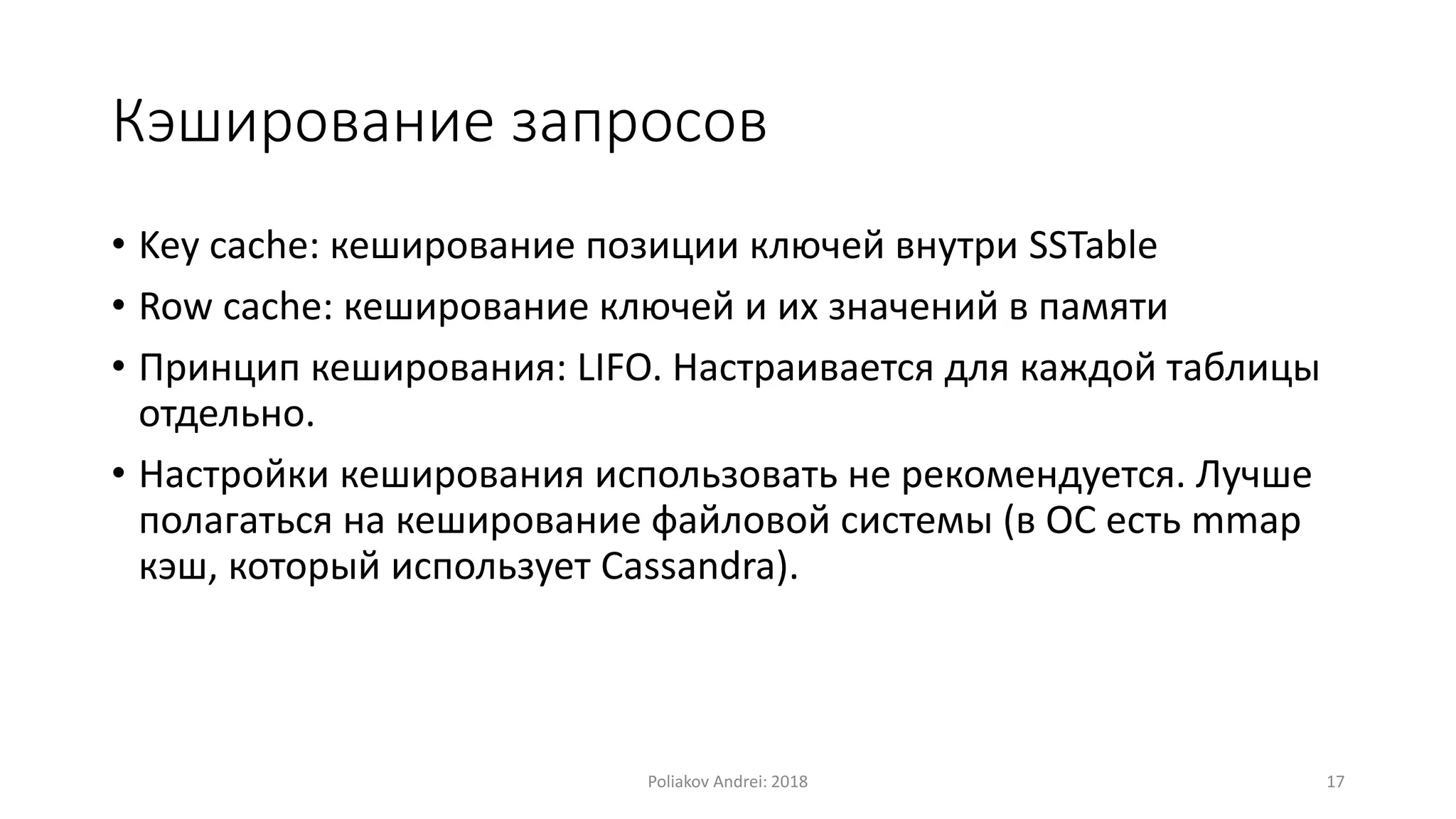 Кэширование запросов

• Key cache: кеширование позиции ключей внутри SSTable

• Row cache: кеширование ключей и их значений в памяти

• Принцип кеширования: LIFO. Настраивается для каждой таблицы отдельно.

• Настройки кеширования использовать не рекомендуется. Лучше полагаться на кеширование файловой системы (в ОС есть mmap кэш, который использует Cassandra).

Poliakov Andrei: 2018

17